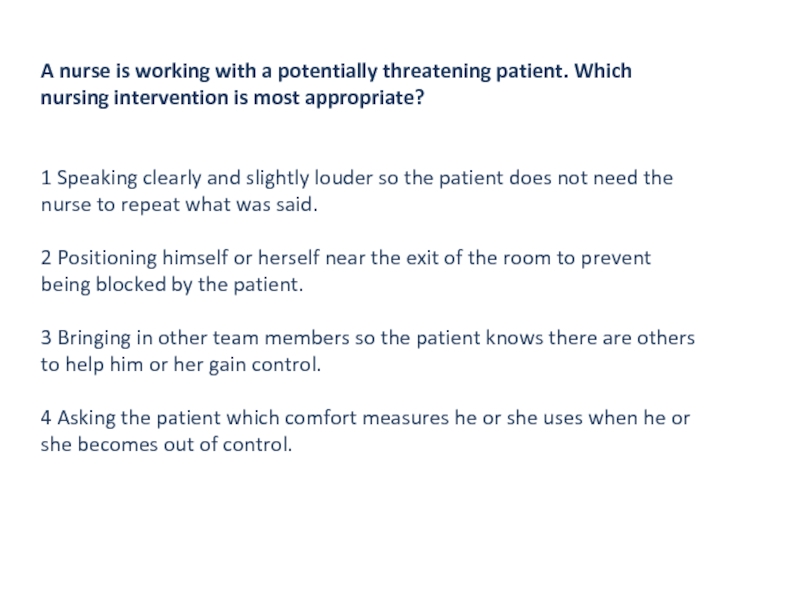 A nurse is working with a potentially threatening patient. Which nursing intervention is most appropriate?

1 Speaking clearly and slightly louder so the patient does not need the nurse to repeat what was said.

2 Positioning himself or herself near the exit of the room to prevent being blocked by the patient.

3 Bringing in other team members so the patient knows there are others to help him or her gain control.

4 Asking the patient which comfort measures he or she uses when he or she becomes out of control.